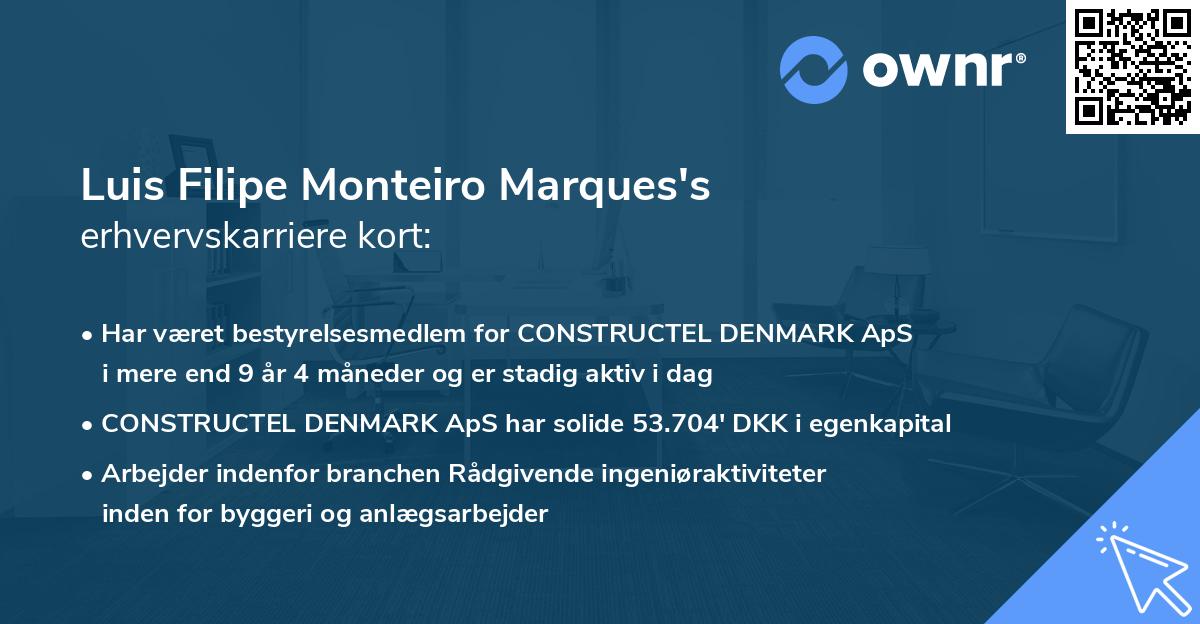 ownr®

Luis Filipe Monteiro Marques's erhvervskarriere kort:

• Har været bestyrelsesmedlem for CONSTRUCTEL DENMARK ApS i mere end 9 år 4 måneder og er stadig aktiv i dag

• CONSTRUCTEL DENMARK ApS har solide 53.704' DKK i egenkapital

• Arbejder indenfor branchen Rådgivende ingeniøraktiviteter inden for byggeri og anlægsarbejder